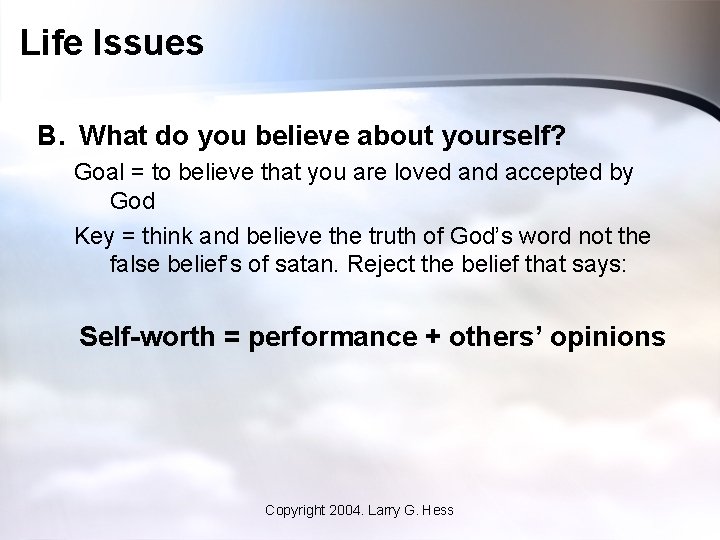 Life Issues

B. What do you believe about yourself?

Goal = to believe that you are loved and accepted by God

Key = think and believe the truth of God's word not the false belief's of satan. Reject the belief that says:

Self-worth = performance + others' opinions

Copyright 2004. Larry G. Hess